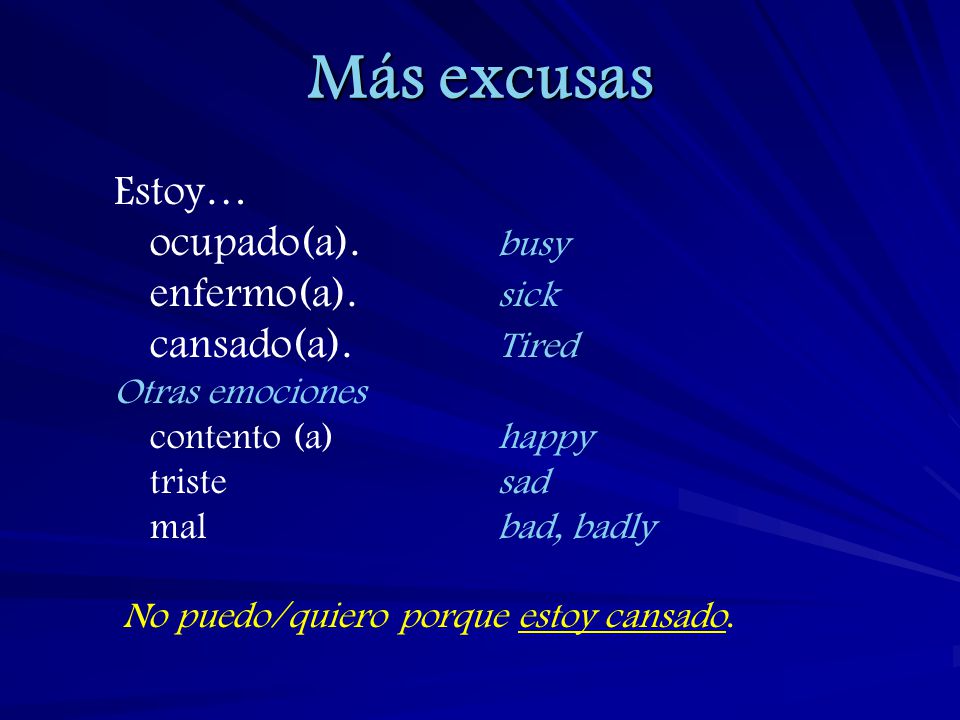 Más excusas

Estoy…
ocupado(a). busy
enfermo(a). sick
cansado(a). Tired
Otras emociones
contento (a) happy
triste sad
mal bad, badly

No puedo/quiero porque estoy cansado.